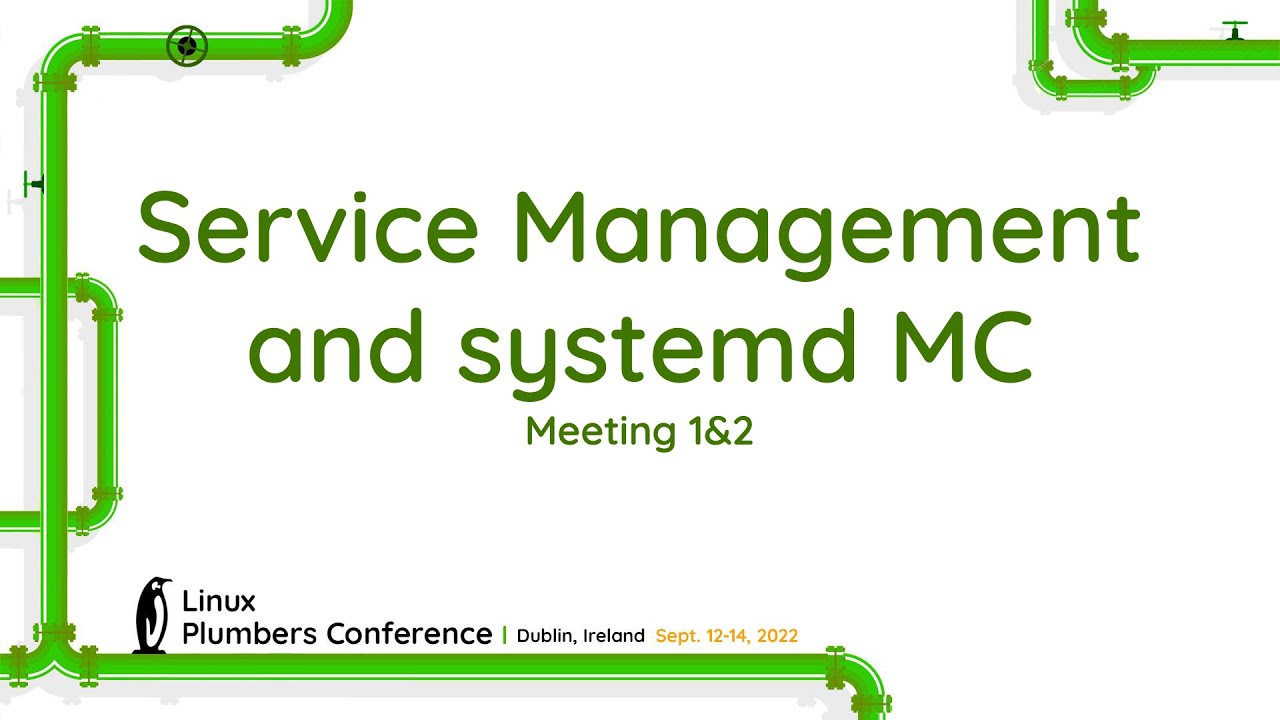 Service Management and systemd MC
Meeting 1&2

Linux
Plumbers Conference | Dublin, Ireland Sept. 12-14, 2022